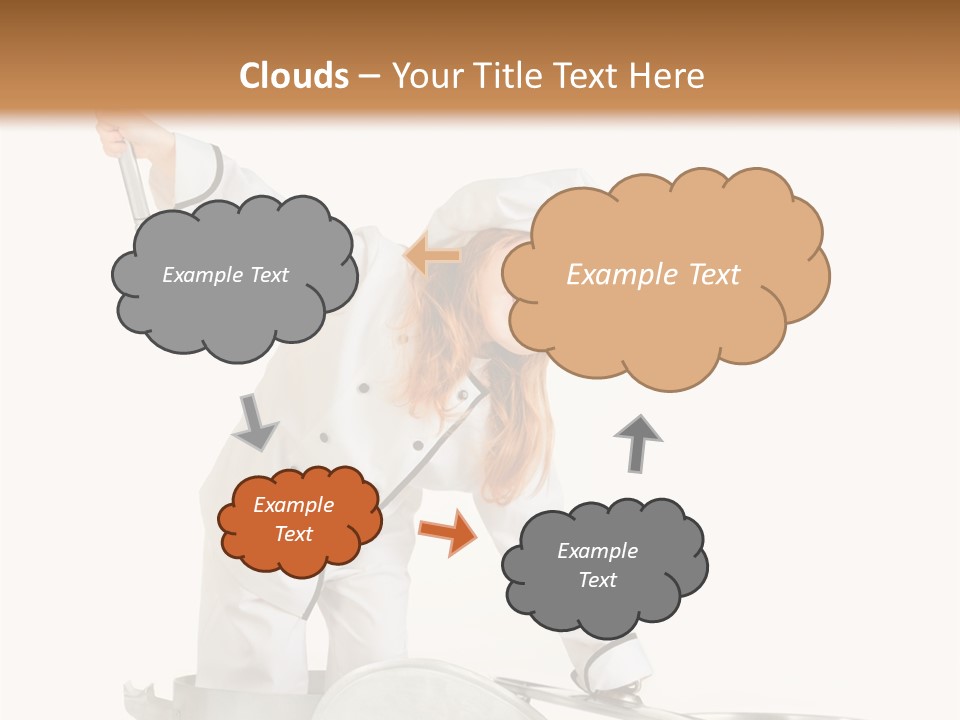 Clouds – Your Title Text Here

Example Text

Example Text

Example Text

Example Text